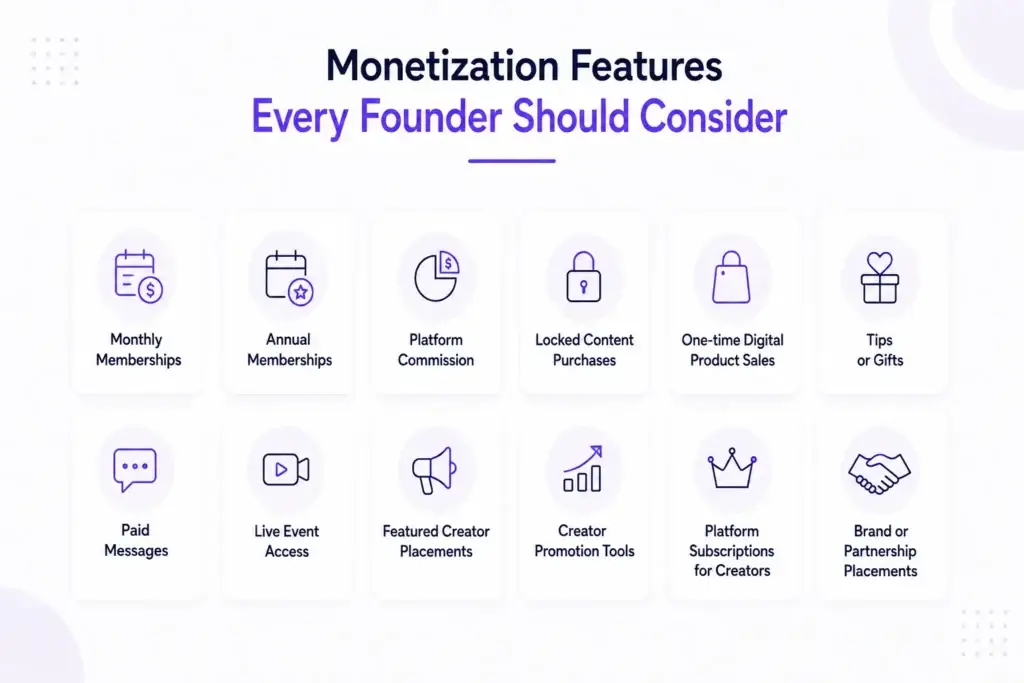 Monetization Features
Every Founder Should Consider

Monthly Memberships

Annual Memberships

Platform Commission

Locked Content Purchases

One-time Digital Product Sales

Tips or Gifts

Paid Messages

Live Event Access

Featured Creator Placements

Creator Promotion Tools

Platform Subscriptions for Creators

Brand or Partnership Placements